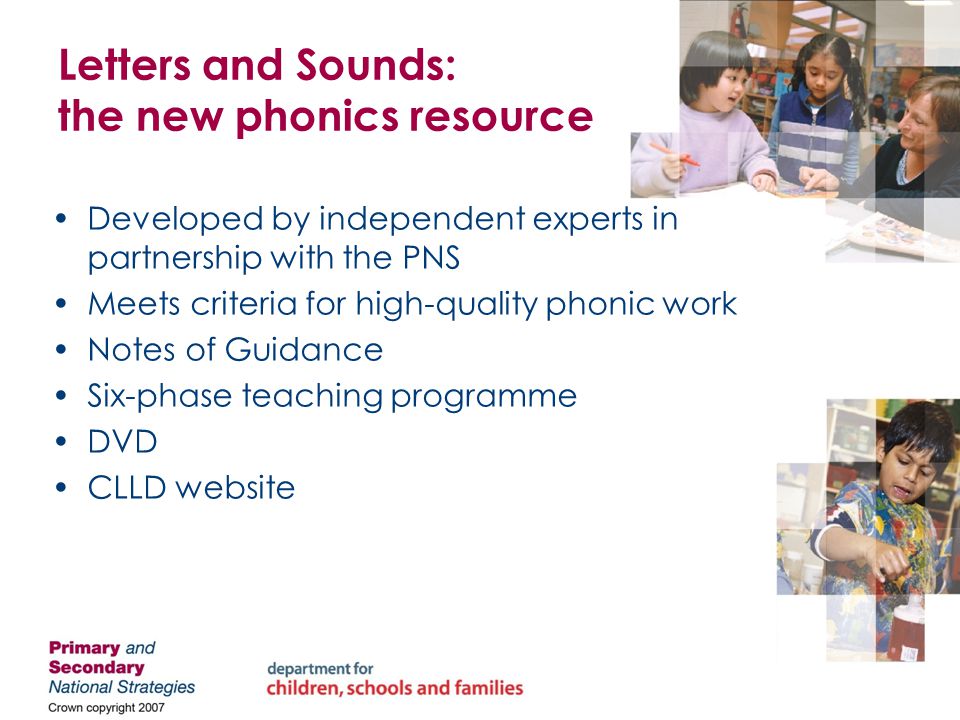 Letters and Sounds:
the new phonics resource

• Developed by independent experts in partnership with the PNS
• Meets criteria for high-quality phonic work
• Notes of Guidance
• Six-phase teaching programme
• DVD
• CLLD website

Primary and Secondary National Strategies
Crown copyright 2007

department for children, schools and families